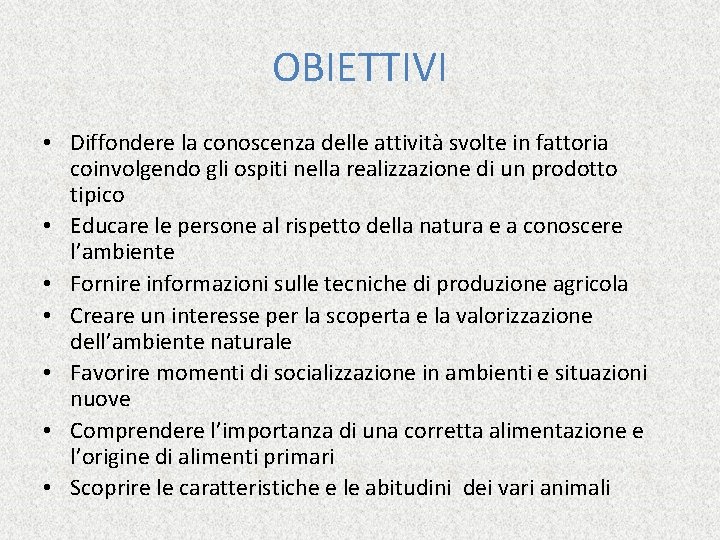 OBIETTIVI

• Diffondere la conoscenza delle attività svolte in fattoria coinvolgendo gli ospiti nella realizzazione di un prodotto tipico
• Educare le persone al rispetto della natura e a conoscere l'ambiente
• Fornire informazioni sulle tecniche di produzione agricola
• Creare un interesse per la scoperta e la valorizzazione dell'ambiente naturale
• Favorire momenti di socializzazione in ambienti e situazioni nuove
• Comprendere l'importanza di una corretta alimentazione e l'origine di alimenti primari
• Scoprire le caratteristiche e le abitudini dei vari animali